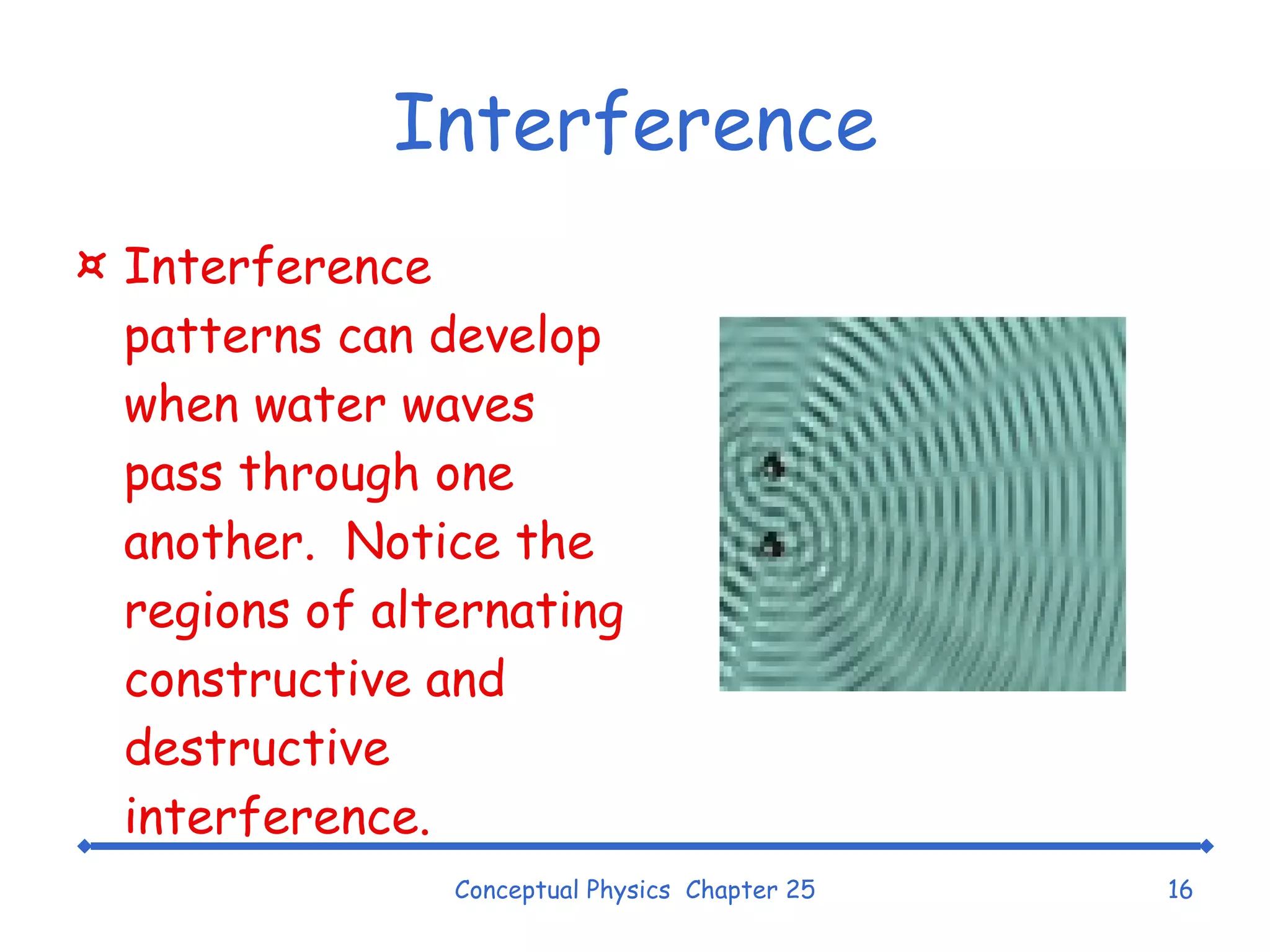 Interference

¤ Interference patterns can develop when water waves pass through one another. Notice the regions of alternating constructive and destructive interference.

Conceptual Physics Chapter 25

16